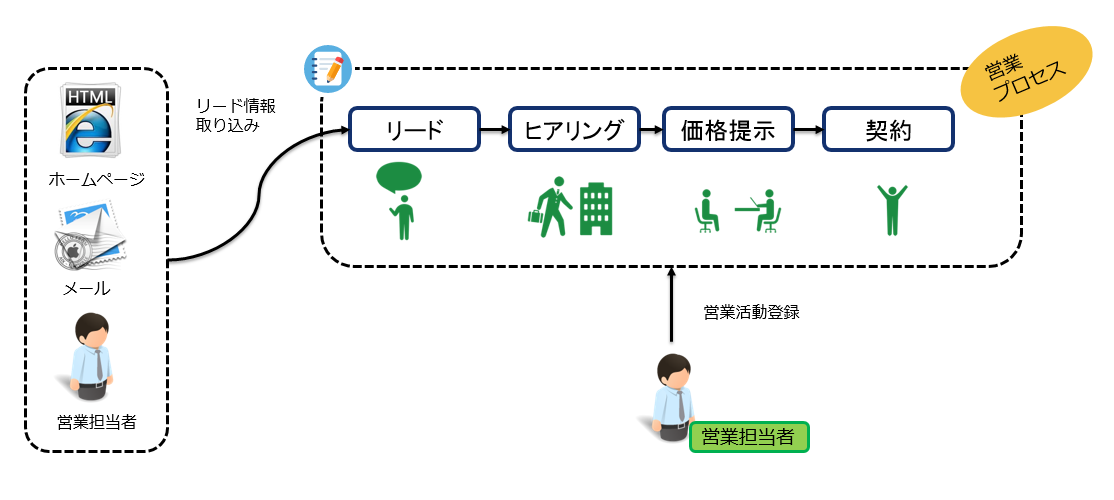 HTML

ホームページ

メール

営業担当者

リード情報
取り込み

営業
プロセス

リード

ヒアリング

価格提示

契約

営業活動登録

営業担当者